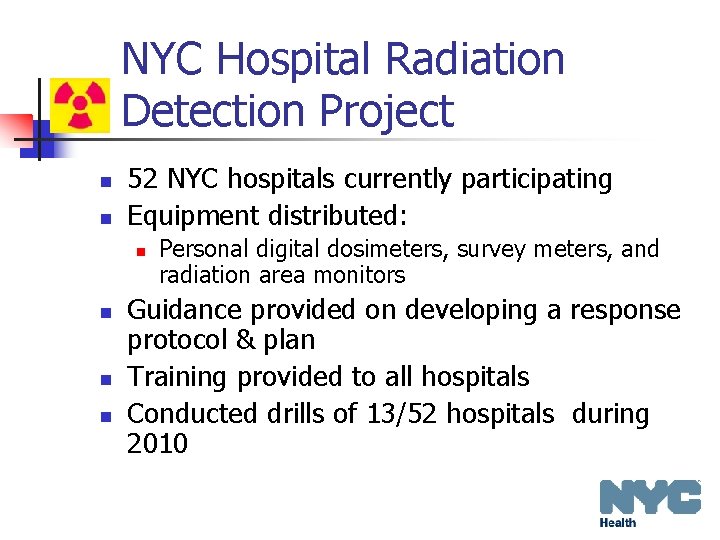 NYC Hospital Radiation Detection Project

- 52 NYC hospitals currently participating
- Equipment distributed:
  - Personal digital dosimeters, survey meters, and radiation area monitors
- Guidance provided on developing a response protocol & plan
- Training provided to all hospitals
- Conducted drills of 13/52 hospitals during 2010

NYC
Health